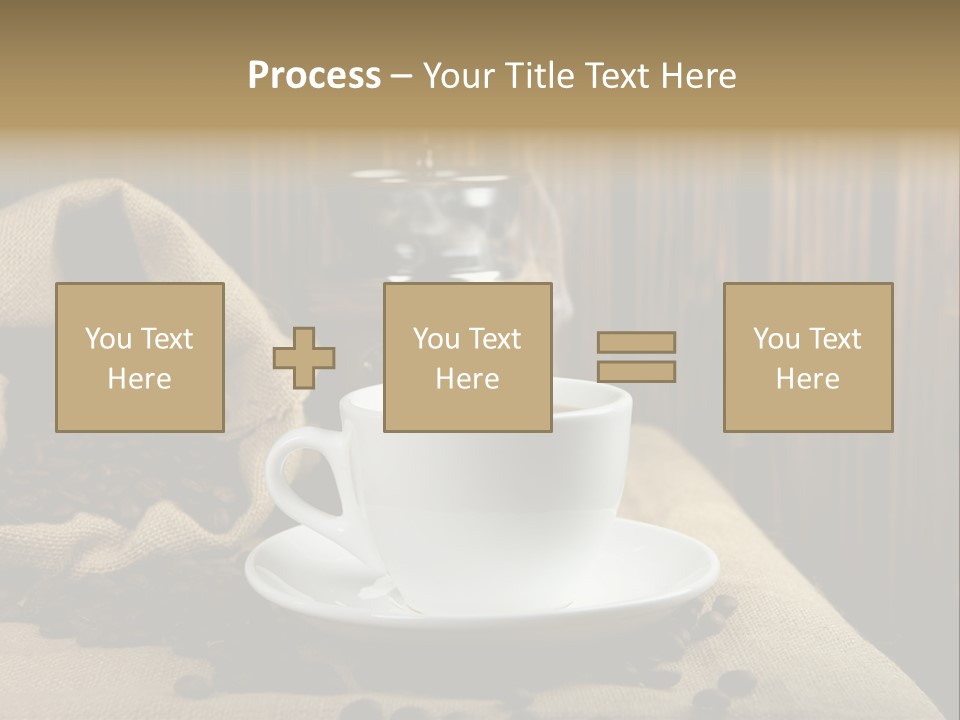 Process – Your Title Text Here

You Text Here

You Text Here

You Text Here